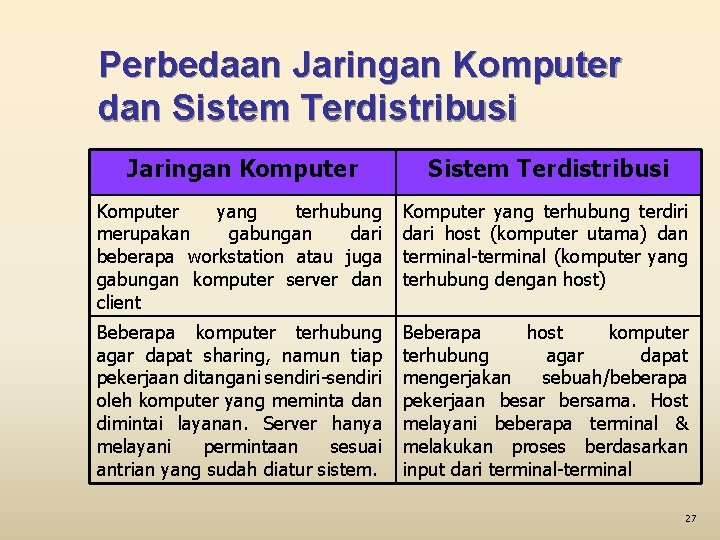 Perbedaan Jaringan Komputer dan Sistem Terdistribusi

| Jaringan Komputer | Sistem Terdistribusi |
|---|---|
| Komputer yang terhubung merupakan gabungan dari beberapa workstation atau juga gabungan komputer server dan client | Komputer yang terhubung terdiri dari host (komputer utama) dan terminal-terminal (komputer yang terhubung dengan host) |
| Beberapa komputer terhubung agar dapat sharing, namun tiap pekerjaan ditangani sendiri-sendiri oleh komputer yang meminta dan dimintai layanan. Server hanya melayani permintaan sesuai antrian yang sudah diatur sistem. | Beberapa host komputer terhubung agar dapat mengerjakan sebuah/beberapa pekerjaan besar bersama. Host melayani beberapa terminal & melakukan proses berdasarkan input dari terminal-terminal |

27